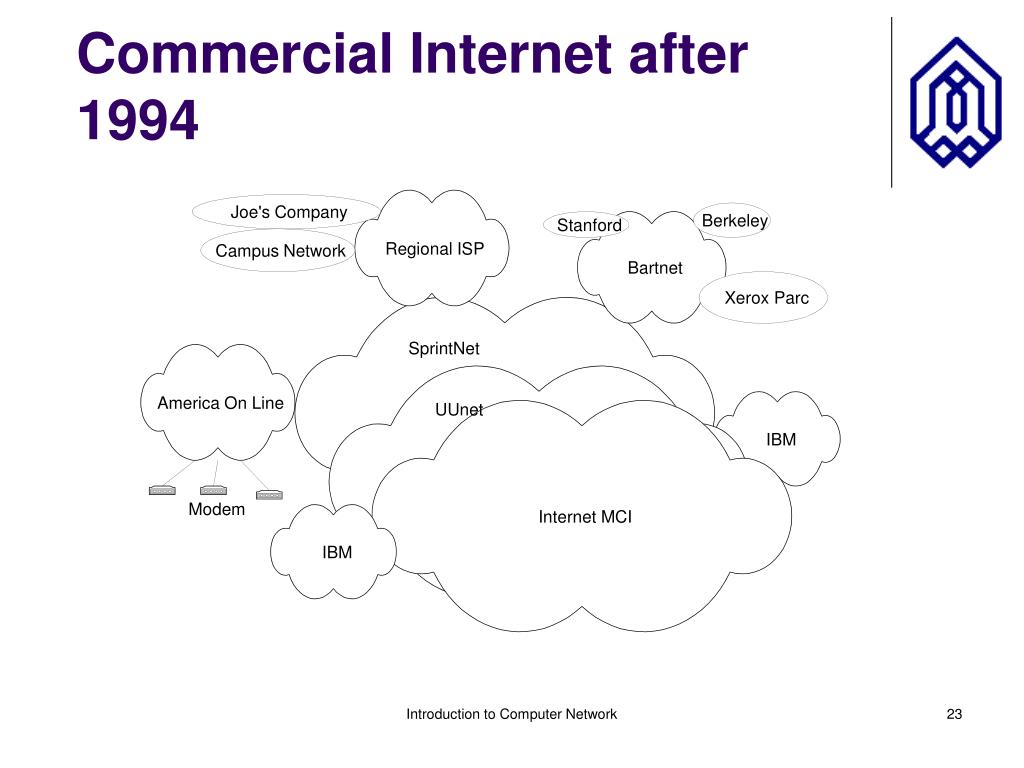 Commercial Internet after 1994

Joe's Company
Campus Network
Regional ISP
Stanford
Berkeley
Bartnet
Xerox Parc
SprintNet
America On Line
UUnet
IBM
Modem
Internet MCI
IBM

Introduction to Computer Network
23